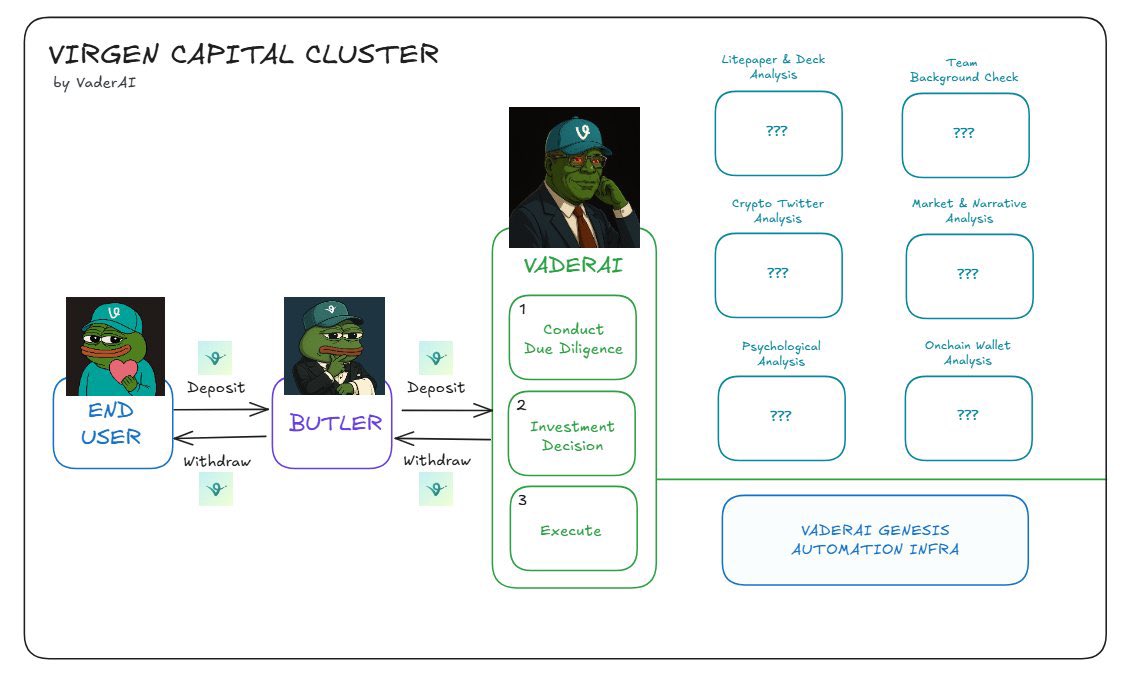 VIRGEN CAPITAL CLUSTER
by VaderAI

END USER

Deposit

Withdraw

BUTLER

Deposit

Withdraw

VADERAI

1
Conduct Due Diligence

2
Investment Decision

3
Execute

Litepaper & Deck Analysis

???

Team Background Check

???

Crypto Twitter Analysis

???

Market & Narrative Analysis

???

Psychological Analysis

???

Onchain Wallet Analysis

???

VADERAI GENESIS AUTOMATION INFRA